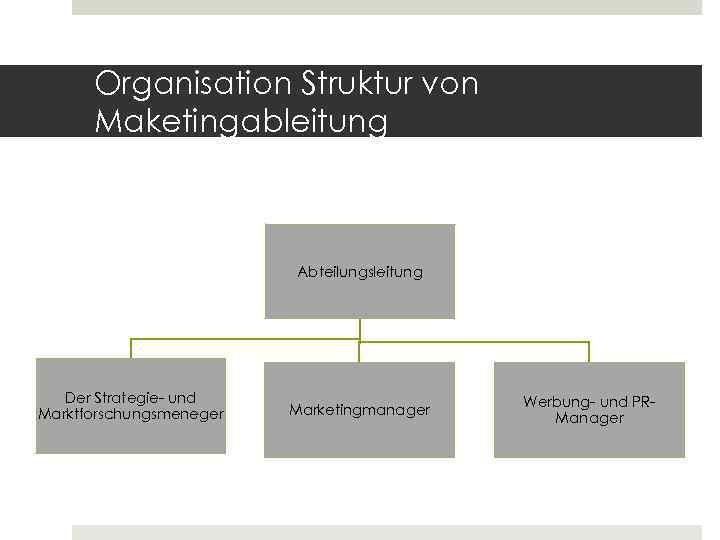 Organisation Struktur von Maketingableitung

Abteilungsleitung

Der Strategie- und Marktforschungsmeneger

Marketingmanager

Werbung- und PR-Manager